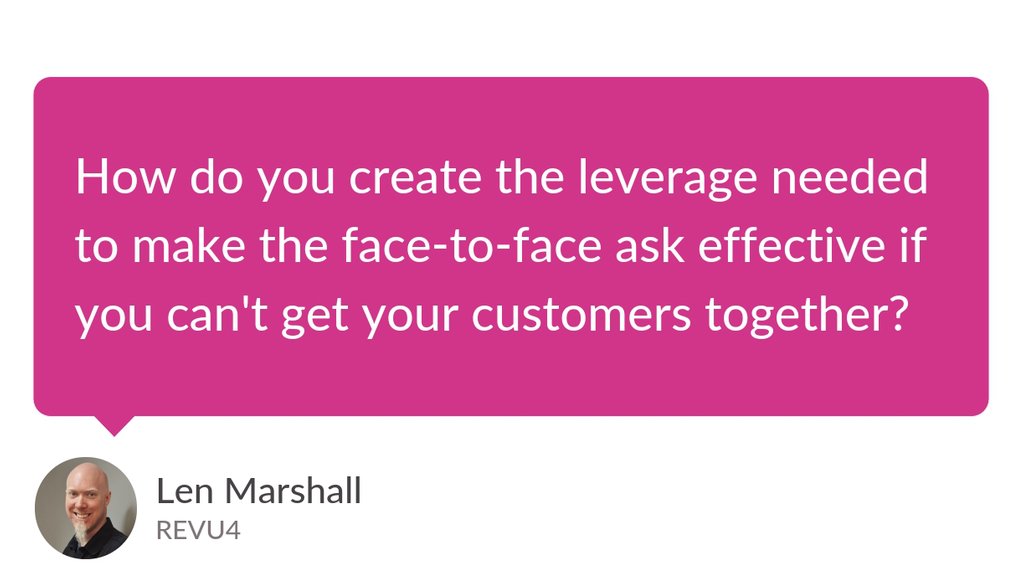 How do you create the leverage needed to make the face-to-face ask effective if you can't get your customers together?

Len Marshall
REVU4